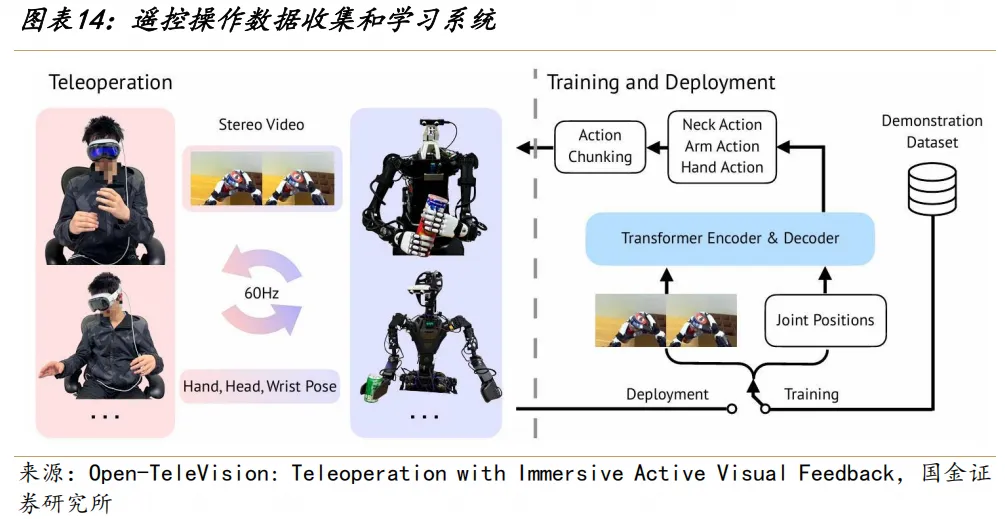 图表14：遥控操作数据收集和学习系统

Teleoperation

Stereo Video

60Hz

Hand, Head, Wrist Pose

...

...

Training and Deployment

Action Chunking

Neck Action
Arm Action
Hand Action

Demonstration Dataset

Transformer Encoder & Decoder

Joint Positions

Deployment

Training

来源：Open-TeleVision: Teleoperation with Immersive Active Visual Feedback，国金证券研究所